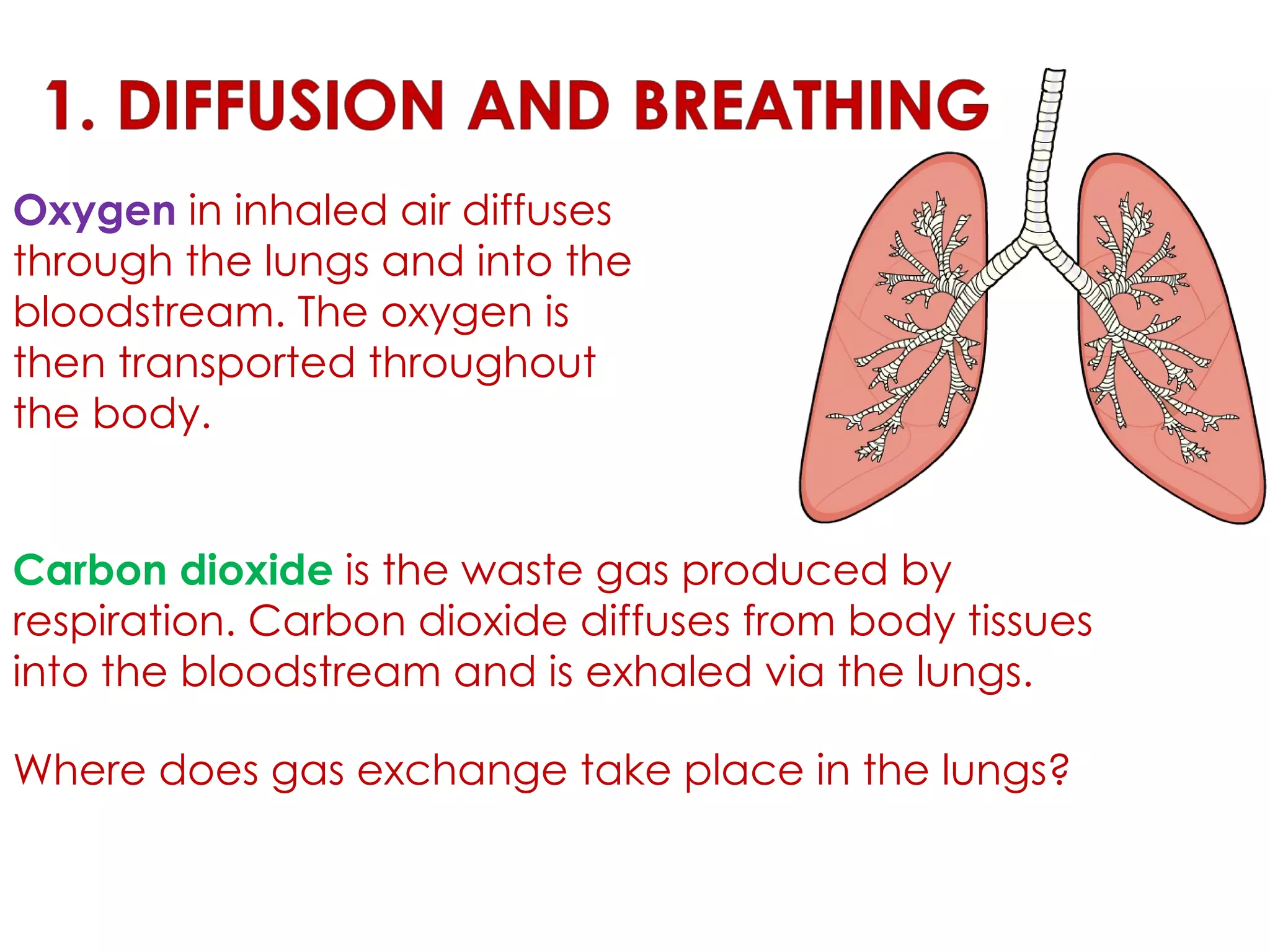 1. DIFFUSION AND BREATHING

Oxygen in inhaled air diffuses through the lungs and into the bloodstream. The oxygen is then transported throughout the body.

Carbon dioxide is the waste gas produced by respiration. Carbon dioxide diffuses from body tissues into the bloodstream and is exhaled via the lungs.

Where does gas exchange take place in the lungs?